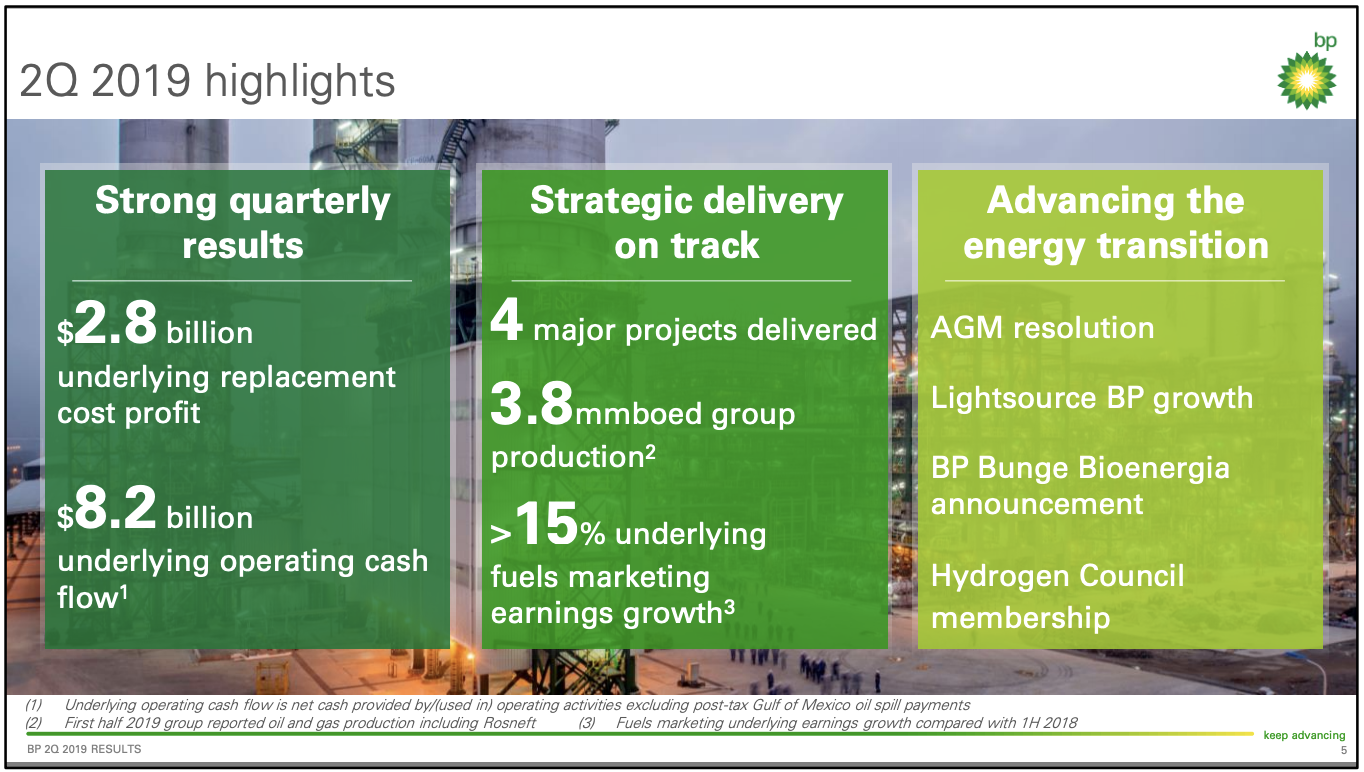 2Q 2019 highlights

bp

Strong quarterly results

\$2.8 billion underlying replacement cost profit

\$8.2 billion underlying operating cash flow$^1$

Strategic delivery on track

4 major projects delivered

3.8mmboed group production$^2$

>15% underlying fuels marketing earnings growth$^3$

Advancing the energy transition

AGM resolution

Lightsource BP growth

BP Bunge Bioenergia announcement

Hydrogen Council membership

(1) Underlying operating cash flow is net cash provided by/(used in) operating activities excluding post-tax Gulf of Mexico oil spill payments
(2) First half 2019 group reported oil and gas production including Rosneft (3) Fuels marketing underlying earnings growth compared with 1H 2018

keep advancing

BP 2Q 2019 RESULTS

5